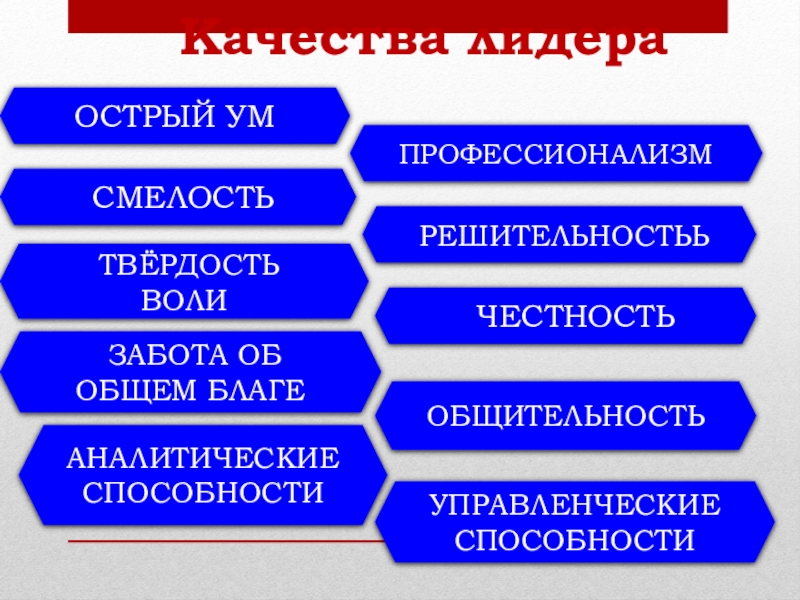 Качества лидера

ОСТРЫЙ УМ

СМЕЛОСТЬ

ТВЁРДОСТЬ ВОЛИ

ЗАБОТА ОБ ОБЩЕМ БЛАГЕ

АНАЛИТИЧЕСКИЕ СПОСОБНОСТИ

ПРОФЕССИОНАЛИЗМ

РЕШИТЕЛЬНОСТЬЬ

ЧЕСТНОСТЬ

ОБЩИТЕЛЬНОСТЬ

УПРАВЛЕНЧЕСКИЕ СПОСОБНОСТИ